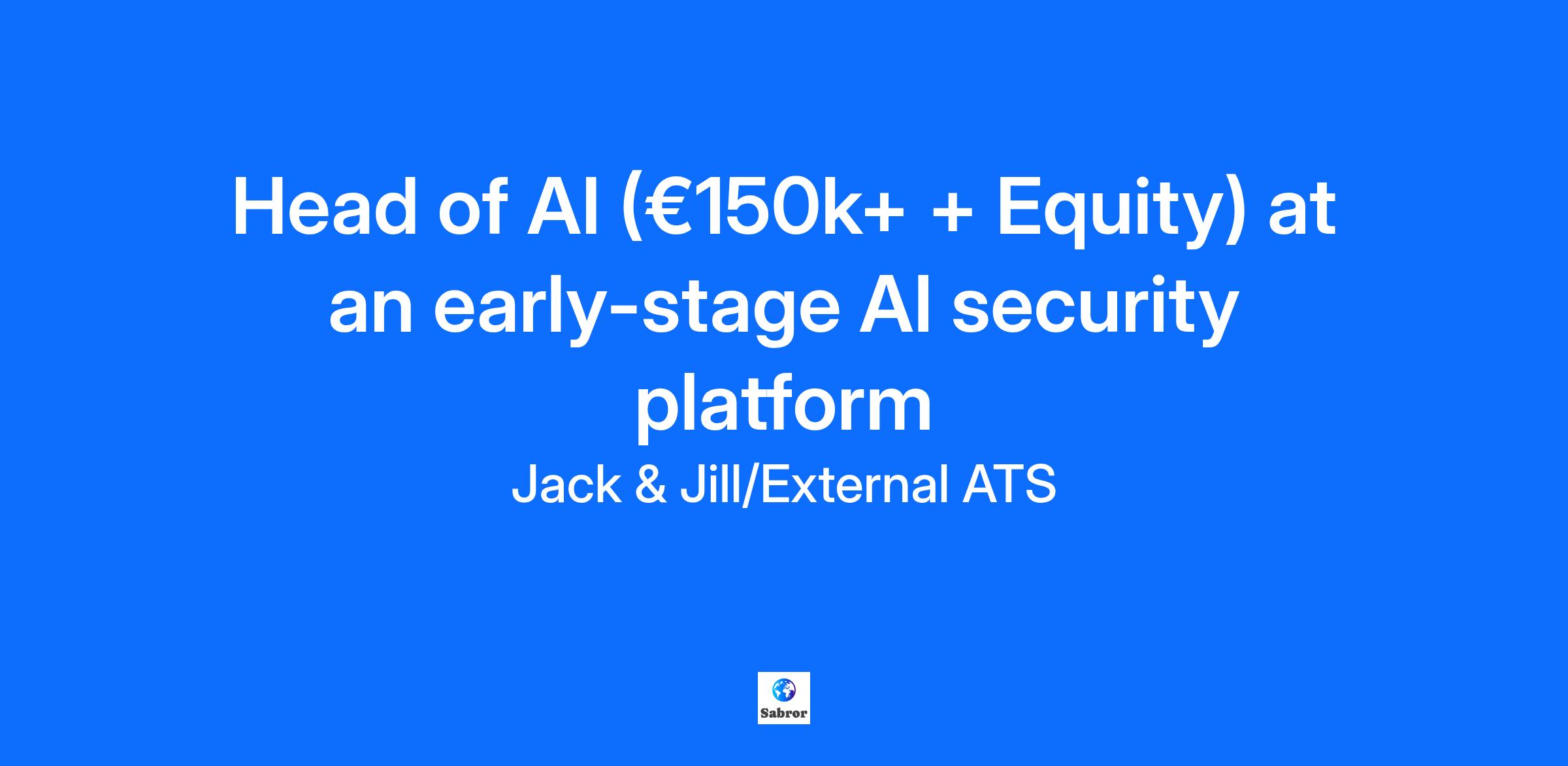 Head of AI (€150k+ + Equity) at an early-stage AI security platform

Jack & Jill/External ATS

Sabror